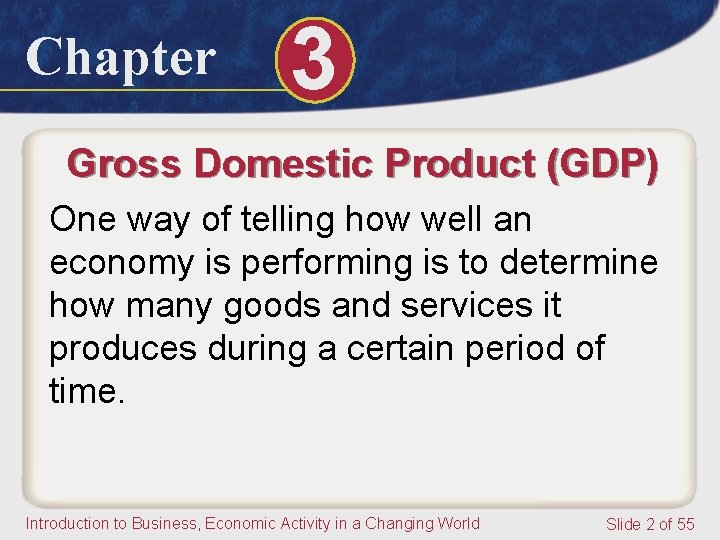 Chapter 3

Gross Domestic Product (GDP)

One way of telling how well an economy is performing is to determine how many goods and services it produces during a certain period of time.

Introduction to Business, Economic Activity in a Changing World

Slide 2 of 55